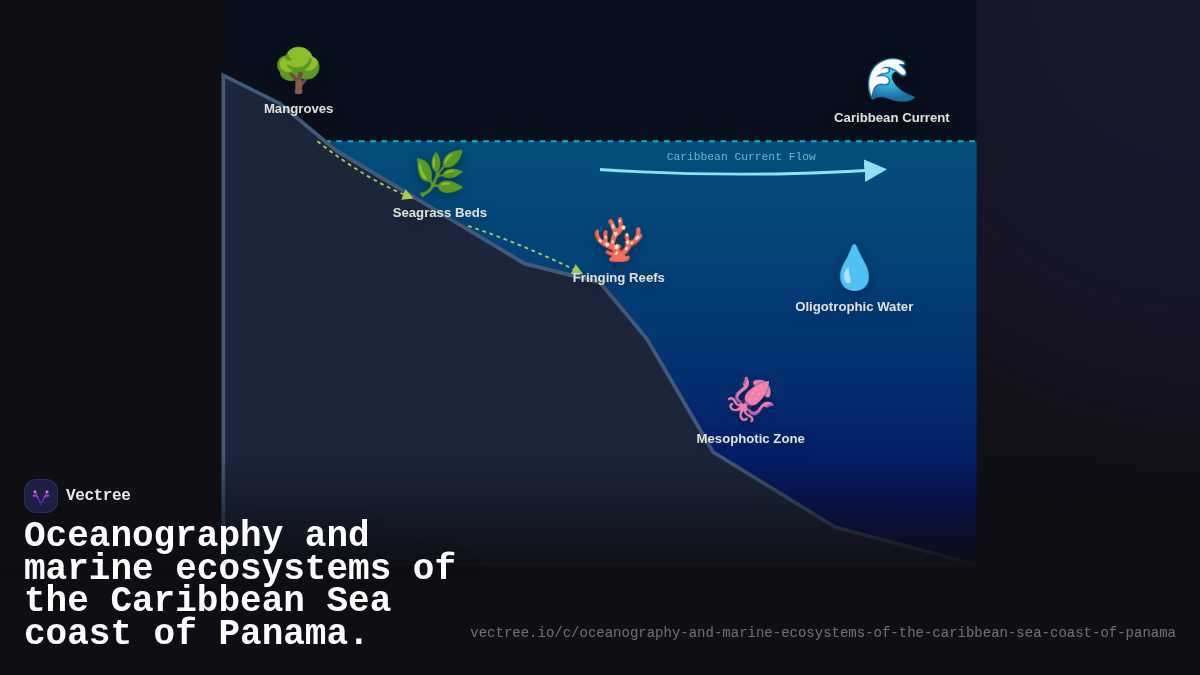 Mangroves

Caribbean Current

Caribbean Current Flow

Seagrass Beds

Fringing Reefs

Oligotrophic Water

Mesophotic Zone

Vectree

Oceanography and marine ecosystems of the Caribbean Sea coast of Panama.

vectree.io/c/oceanography-and-marine-ecosystems-of-the-caribbean-sea-coast-of-panama